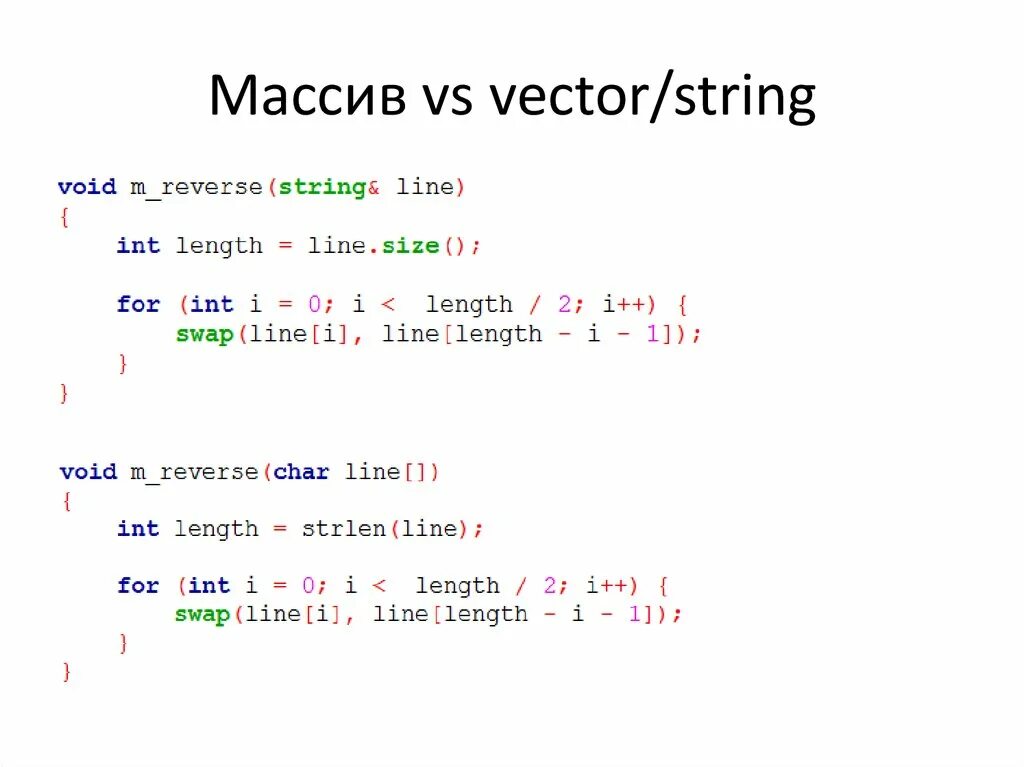 Массив vs vector/string

void m_reverse(string& line)
{
    int length = line.size();

    for (int i = 0; i <  length / 2; i++) {
        swap(line[i], line[length - i - 1]);
    }
}

void m_reverse(char line[])
{
    int length = strlen(line);

    for (int i = 0; i <  length / 2; i++) {
        swap(line[i], line[length - i - 1]);
    }
}